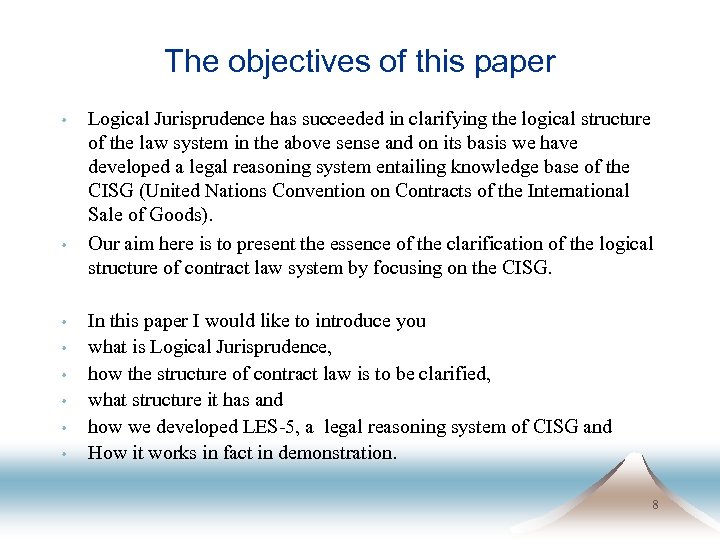 The objectives of this paper

• Logical Jurisprudence has succeeded in clarifying the logical structure of the law system in the above sense and on its basis we have developed a legal reasoning system entailing knowledge base of the CISG (United Nations Convention on Contracts of the International Sale of Goods).

• Our aim here is to present the essence of the clarification of the logical structure of contract law system by focusing on the CISG.

• In this paper I would like to introduce you
• what is Logical Jurisprudence,
• how the structure of contract law is to be clarified,
• what structure it has and
• how we developed LES-5, a legal reasoning system of CISG and
• How it works in fact in demonstration.

8